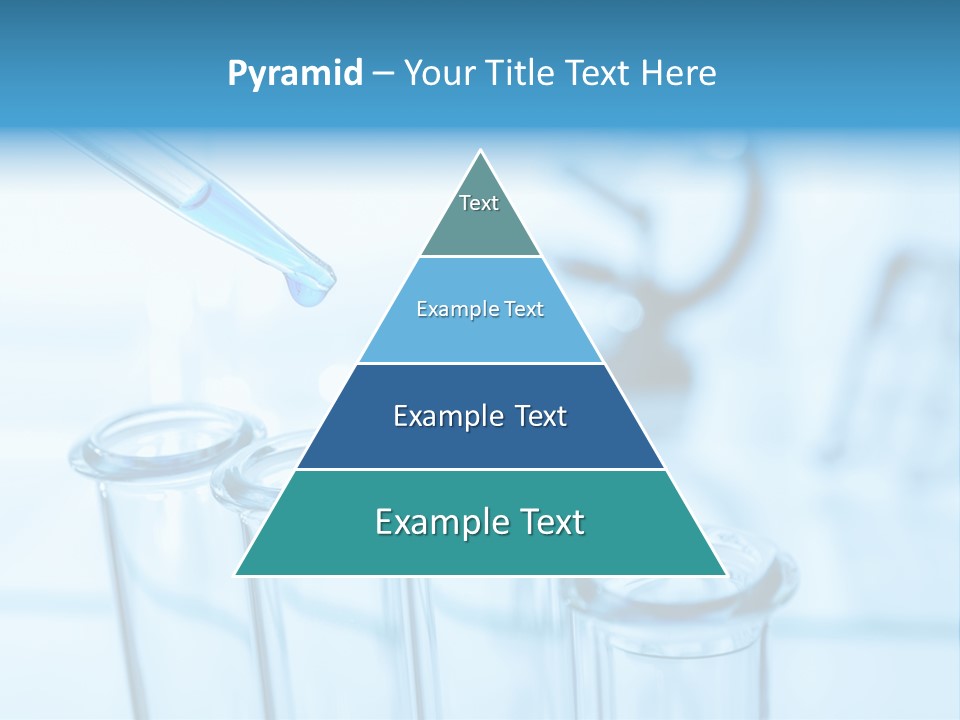 Pyramid – Your Title Text Here

Text

Example Text

Example Text

Example Text